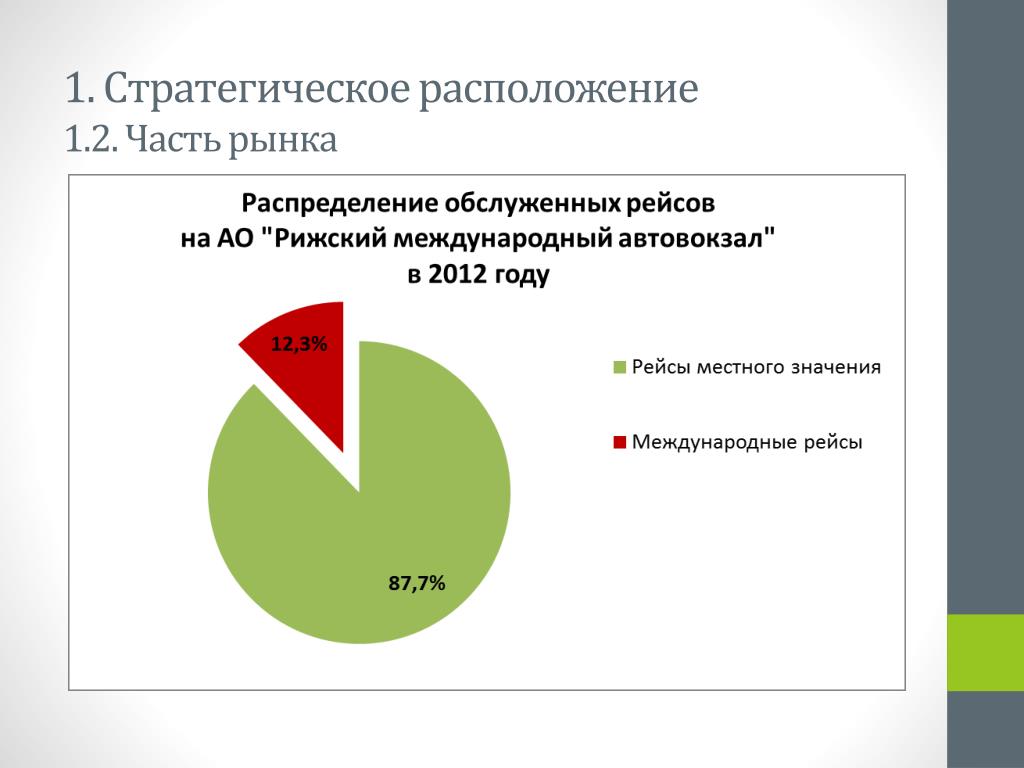 1. Стратегическое расположение
1.2. Часть рынка

Распределение обслуженных рейсов на АО "Рижский международный автовокзал" в 2012 году

12,3%

87,7%

Рейсы местного значения

Международные рейсы